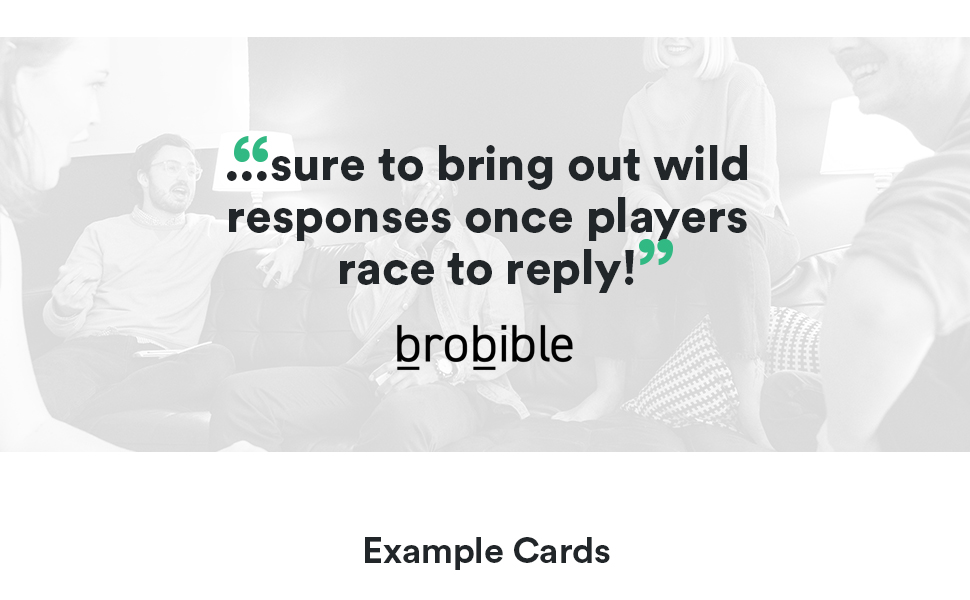 “...sure to bring out wild responses once players race to reply!”

brobible

Example Cards